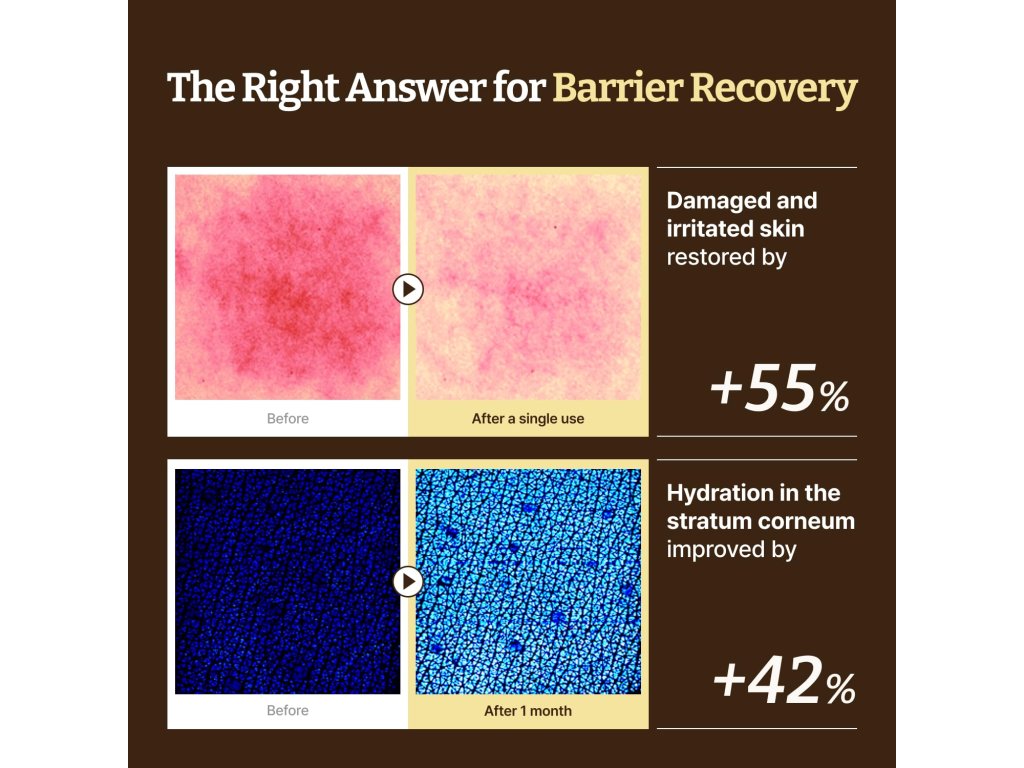 The Right Answer for Barrier Recovery

Before

After a single use

Damaged and irritated skin restored by

+55%

Before

After 1 month

Hydration in the stratum corneum improved by

+42%